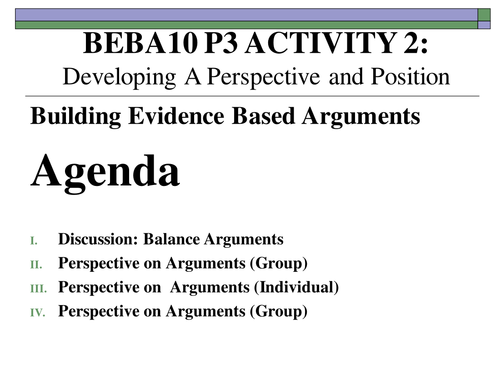 BEBA10 P3 ACTIVITY 2:
Developing A Perspective and Position

Building Evidence Based Arguments

Agenda

I. Discussion: Balance Arguments
II. Perspective on Arguments (Group)
III. Perspective on Arguments (Individual)
IV. Perspective on Arguments (Group)